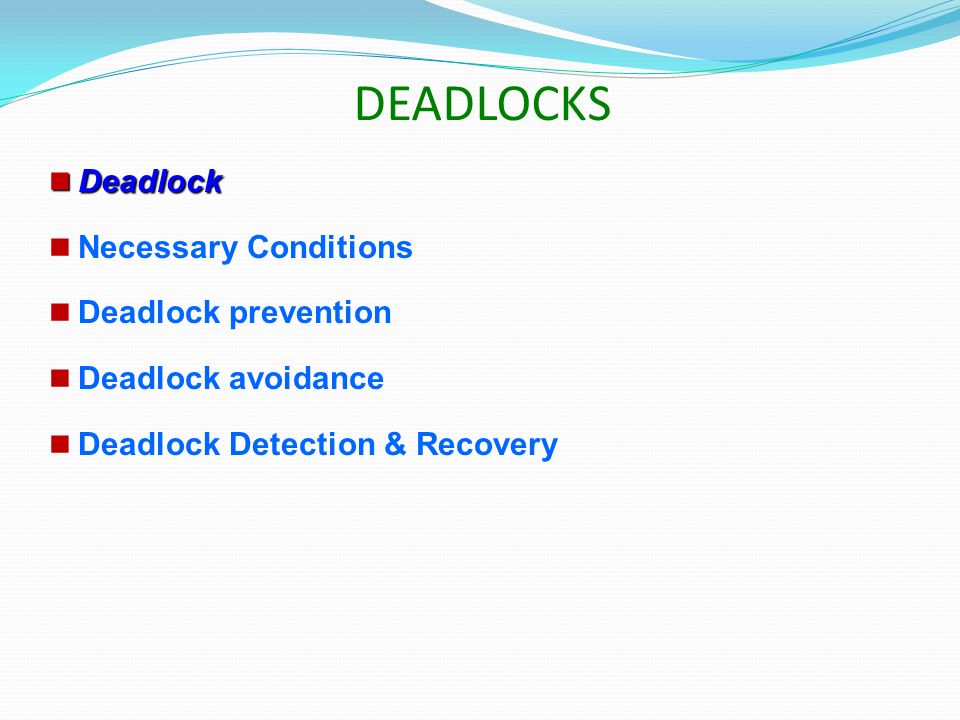 DEADLOCKS

Deadlock

Necessary Conditions

Deadlock prevention

Deadlock avoidance

Deadlock Detection & Recovery